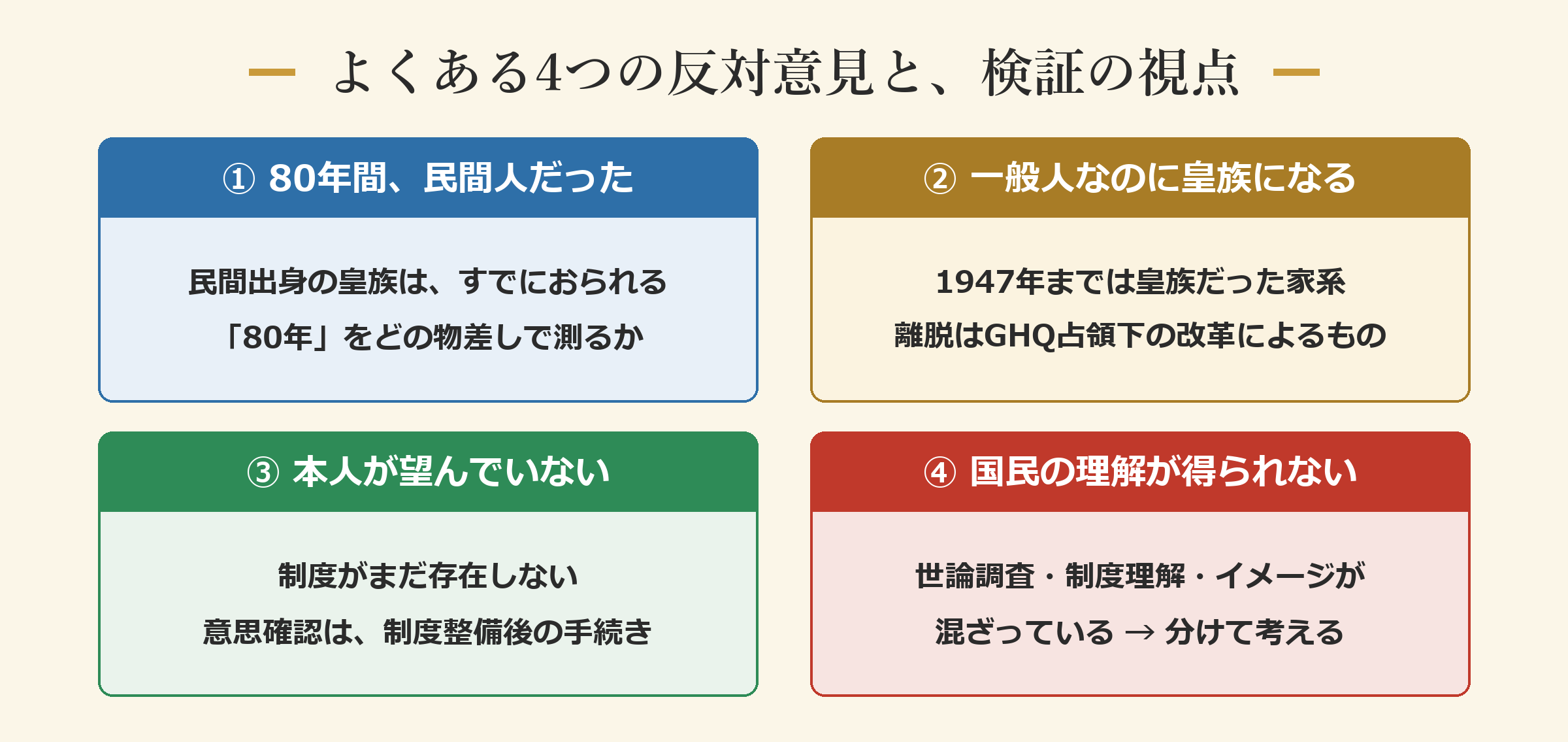 よくある4つの反対意見と、検証の視点

① 80年間、民間人だった

民間出身の皇族は、すでにおられる
「80年」をどの物差しで測るか

② 一般人なのに皇族になる

1947年までは皇族だった家系
離脱はGHQ占領下の改革によるもの

③ 本人が望んでいない

制度がまだ存在しない
意思確認は、制度整備後の手続き

④ 国民の理解が得られない

世論調査・制度理解・イメージが
混ざっている → 分けて考える